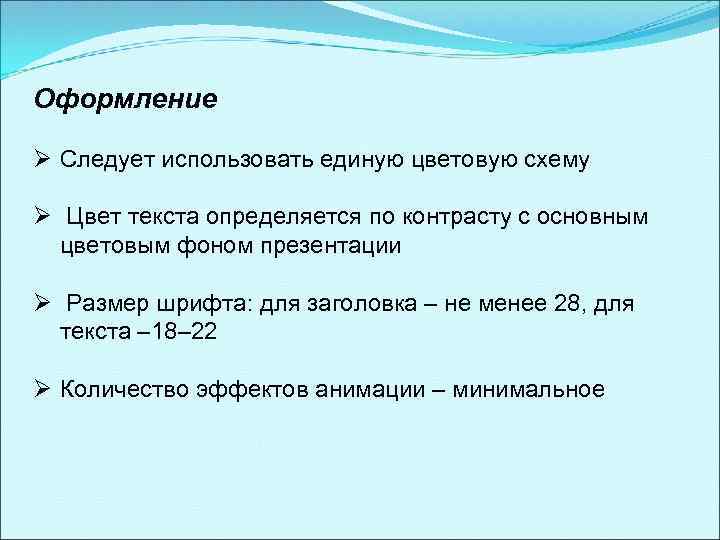 Оформление

➢ Следует использовать единую цветовую схему

➢ Цвет текста определяется по контрасту с основным цветовым фоном презентации

➢ Размер шрифта: для заголовка – не менее 28, для текста –18–22

➢ Количество эффектов анимации – минимальное